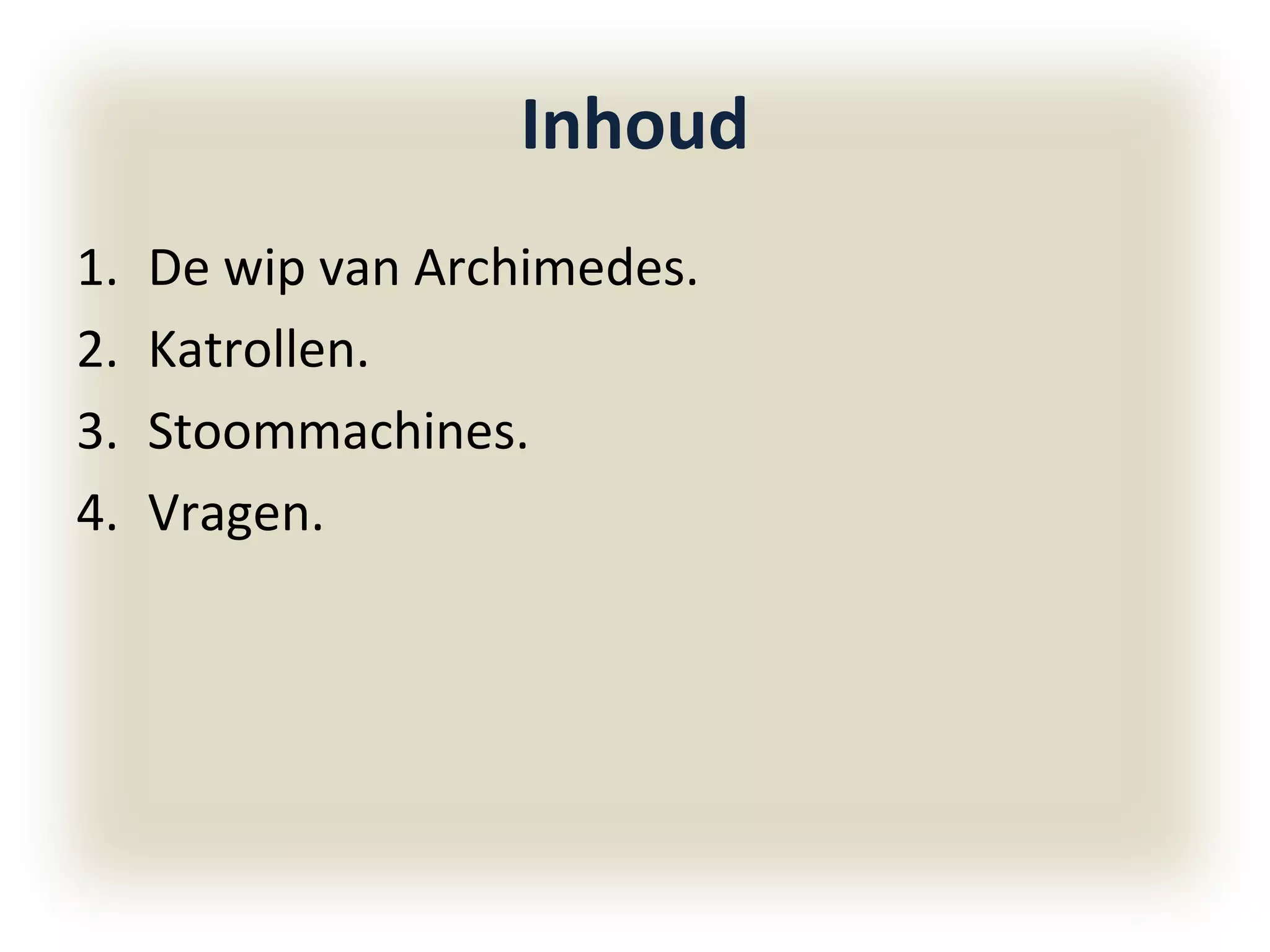 Inhoud

1. De wip van Archimedes.
2. Katrollen.
3. Stoommachines.
4. Vragen.